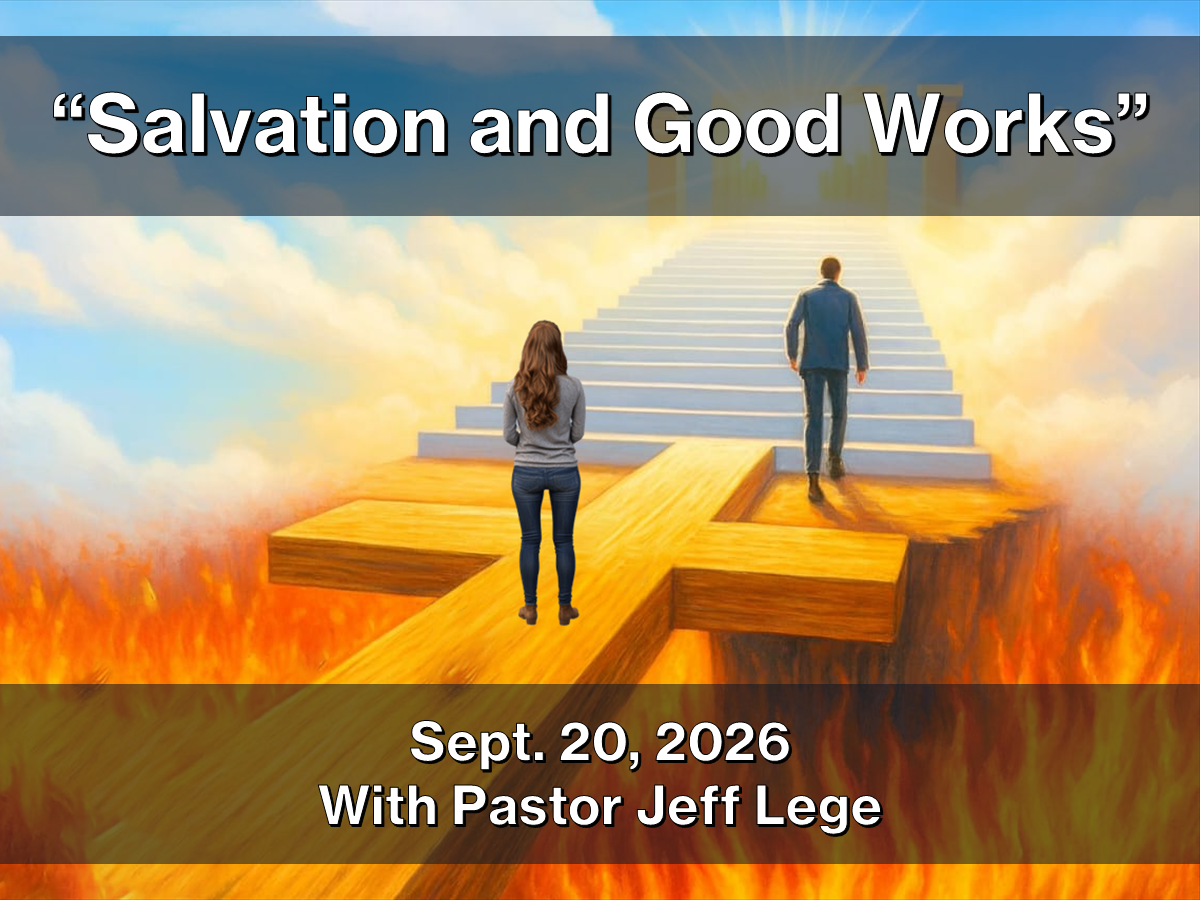 “Salvation and Good Works”

Sept. 20, 2026
With Pastor Jeff Lege